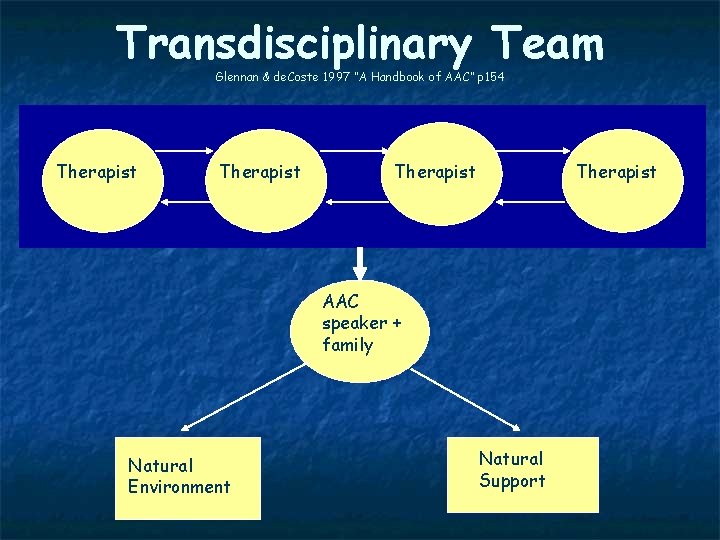 Transdisciplinary Team

Glennan & deCoste 1997 "A Handbook of AAC" p154

Therapist

Therapist

Therapist

Therapist

AAC speaker + family

Natural Environment

Natural Support